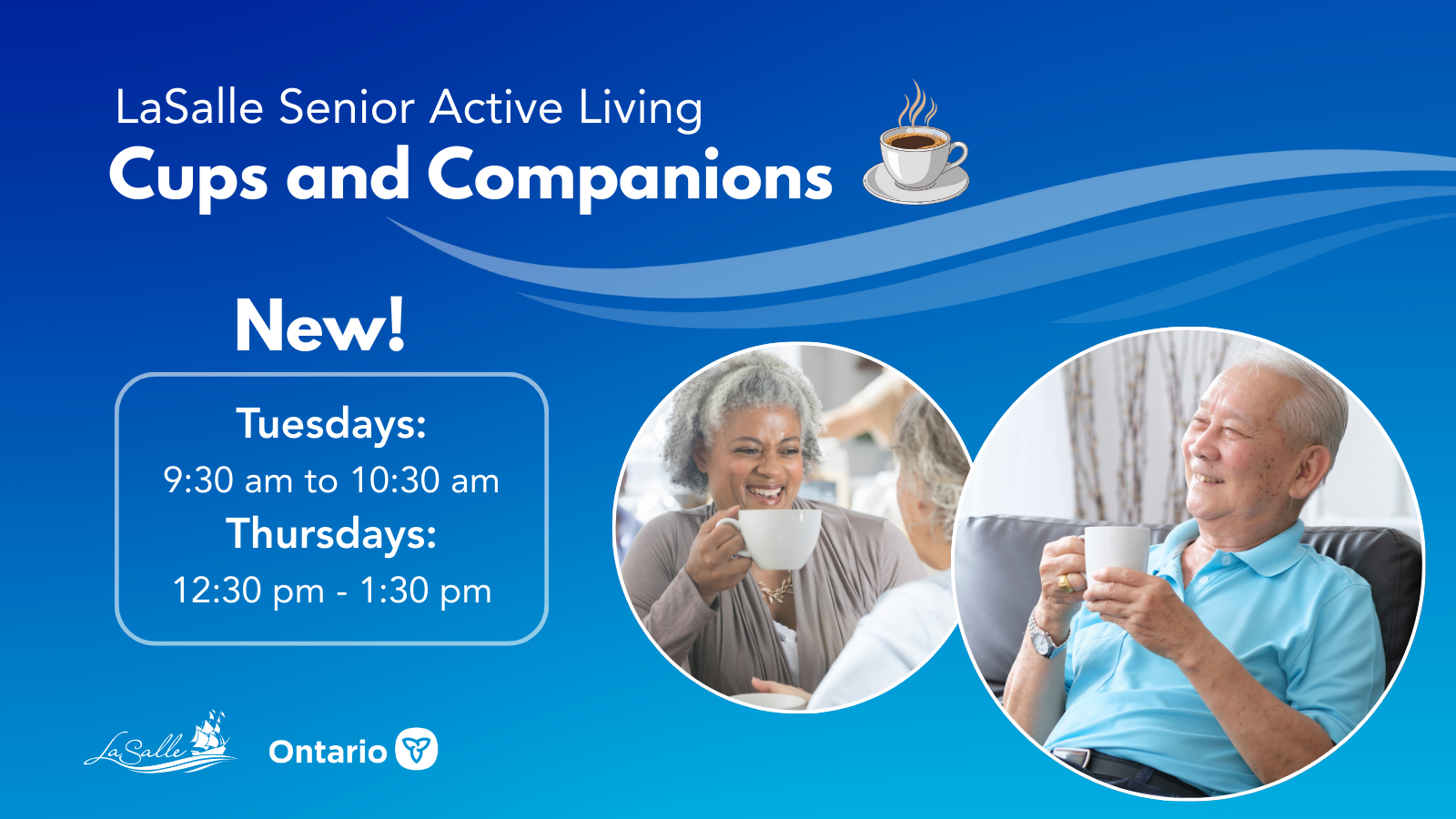 LaSalle Senior Active Living
Cups and Companions

New!

Tuesdays:
9:30 am to 10:30 am
Thursdays:
12:30 pm - 1:30 pm

LaSalle

Ontario